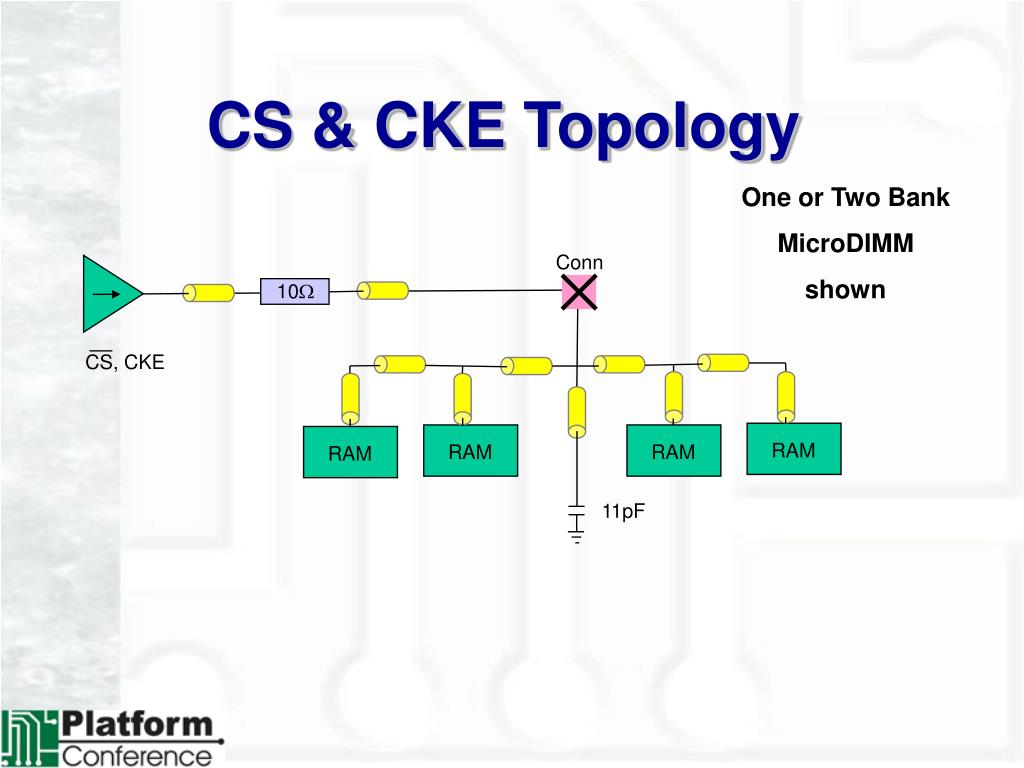 CS & CKE Topology

One or Two Bank MicroDIMM shown

Conn

10Ω

$\overline{CS}$, CKE

RAM

RAM

RAM

RAM

11pF

Platform Conference